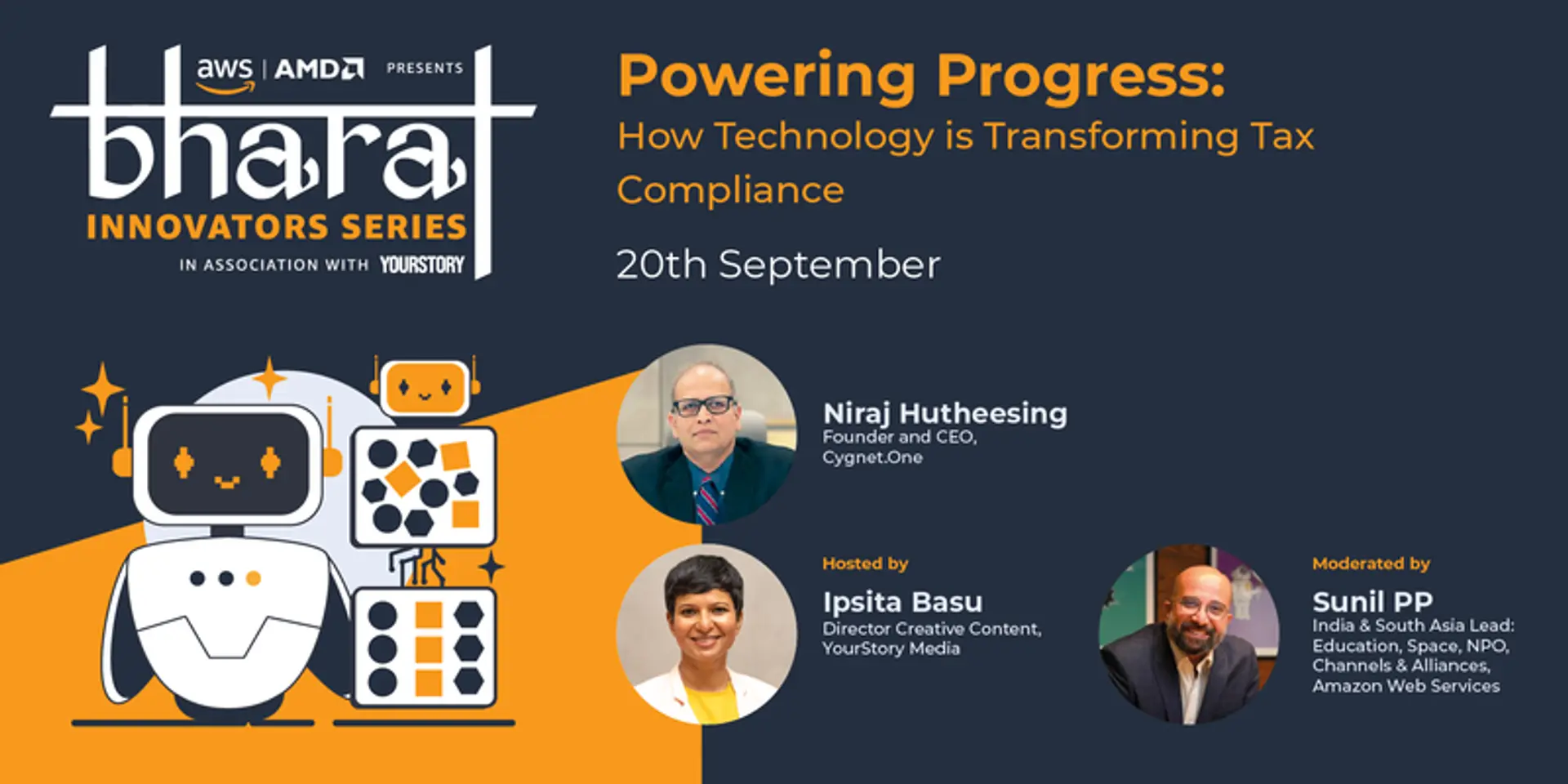 aws | AMD PRESENTS

bharat

INNOVATORS SERIES

IN ASSOCIATION WITH YOURSTORY

Powering Progress:

How Technology is Transforming Tax Compliance

20th September

Niraj Hutheesing
Founder and CEO, Cygnet.One

Hosted by
Ipsita Basu
Director Creative Content, YourStory Media

Moderated by
Sunil PP
India & South Asia Lead: Education, Space, NPO, Channels & Alliances, Amazon Web Services